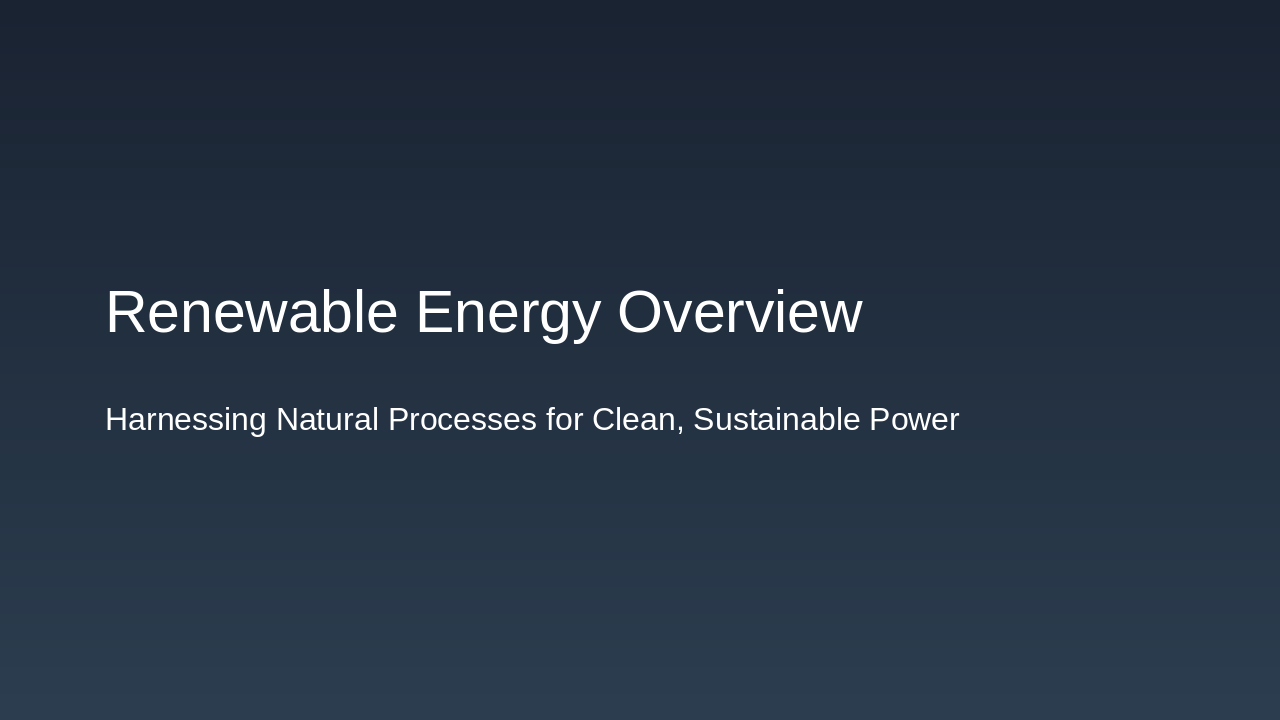 Renewable Energy Overview

Harnessing Natural Processes for Clean, Sustainable Power